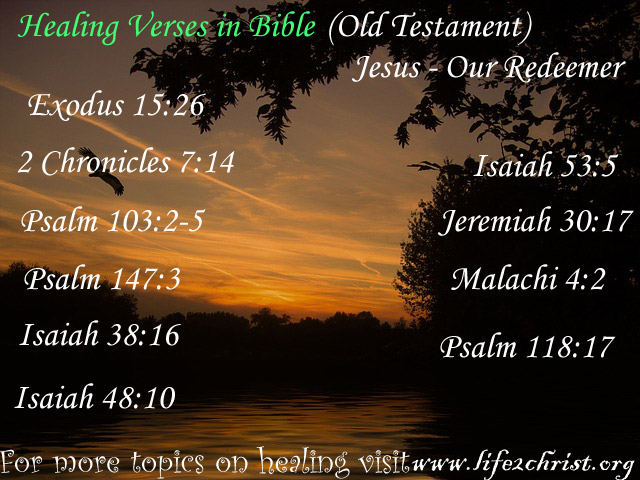 Healing Verses in Bible (Old Testament)

Jesus - Our Redeemer

Exodus 15:26

2 Chronicles 7:14

Psalm 103:2-5

Psalm 147:3

Isaiah 38:16

Isaiah 48:10

Isaiah 53:5

Jeremiah 30:17

Malachi 4:2

Psalm 118:17

For more topics on healing visit www.life2christ.org